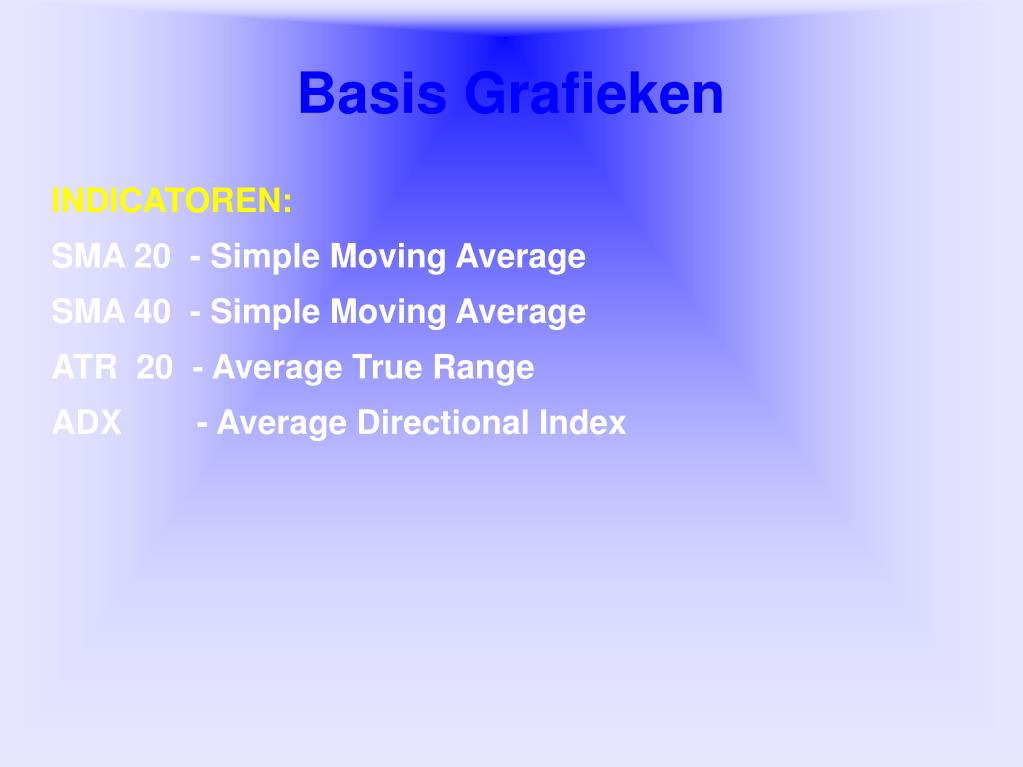 Basis Grafieken

INDICATOREN:

SMA 20 - Simple Moving Average

SMA 40 - Simple Moving Average

ATR 20 - Average True Range

ADX - Average Directional Index